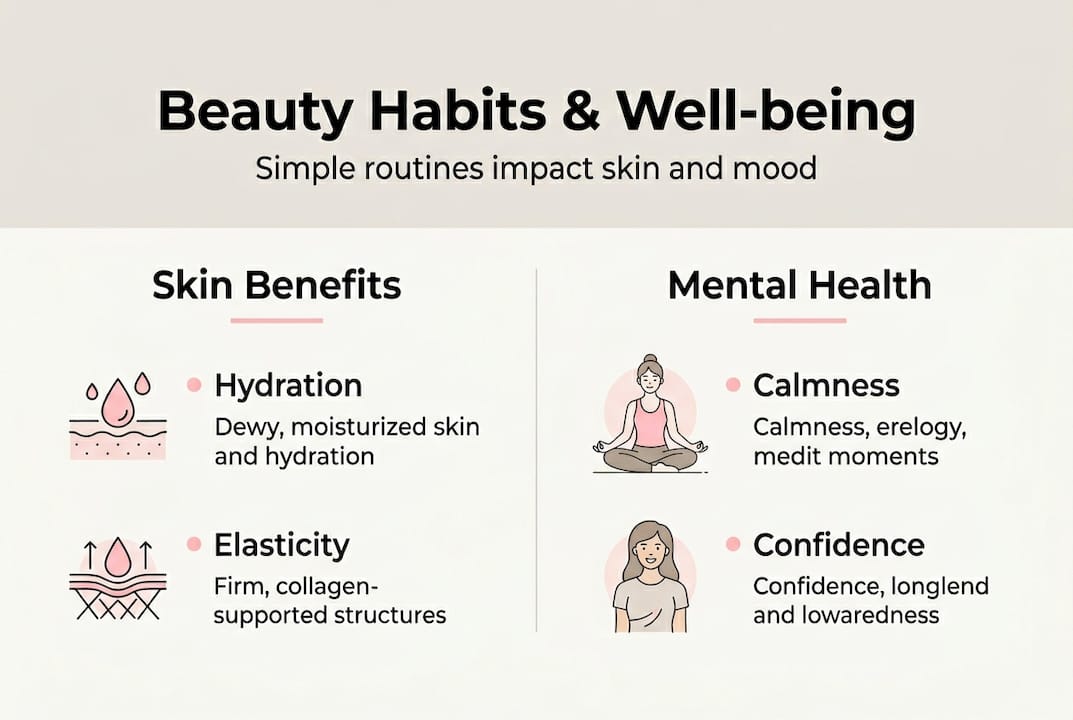 Beauty Habits & Well-being
Simple routines impact skin and mood

Skin Benefits

Hydration
Dewy, moisturized skin and hydration

Elasticity
Firm, collagen-supported structures

Mental Health

Calmness
Calmness, erelogy, medit moments

Confidence
Confidence, longlend and lowaredness